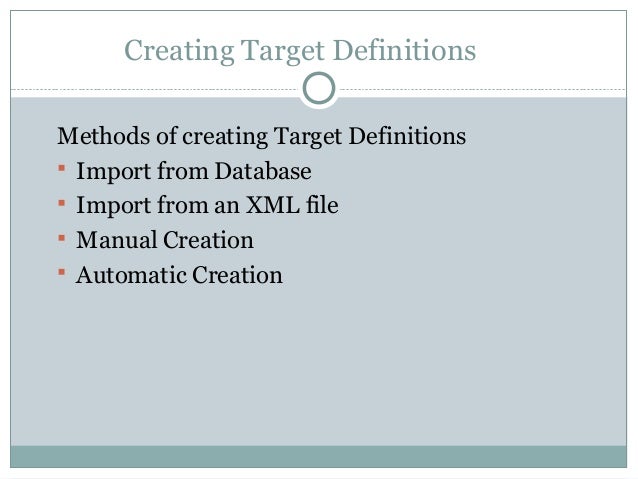 Creating Target Definitions

Methods of creating Target Definitions
- Import from Database
- Import from an XML file
- Manual Creation
- Automatic Creation